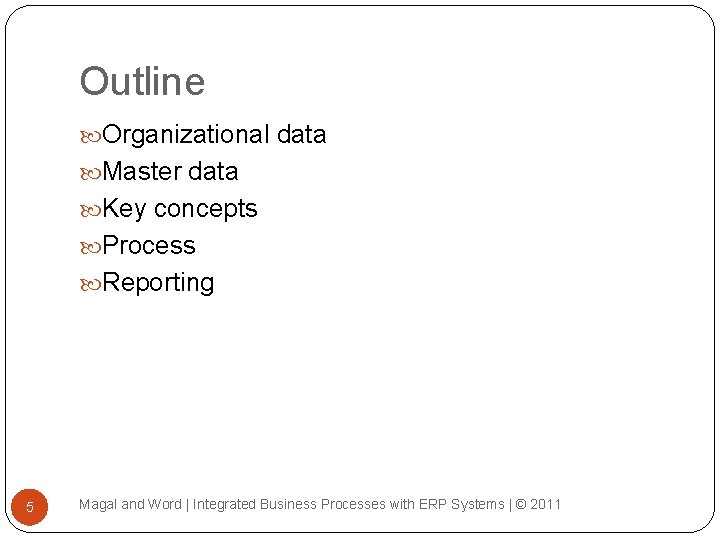 Outline

Organizational data
Master data
Key concepts
Process
Reporting

5

Magal and Word | Integrated Business Processes with ERP Systems | © 2011